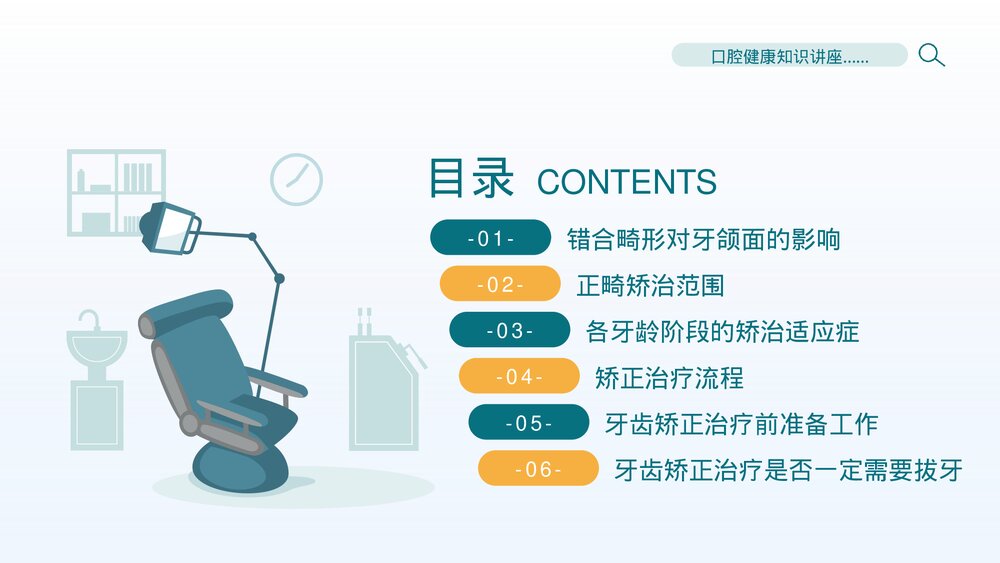 口腔健康知识讲座......

目录 CONTENTS

-01- 错合畸形对牙颌面的影响

-02- 正畸矫治范围

-03- 各牙龄阶段的矫治适应症

-04- 矫正治疗流程

-05- 牙齿矫正治疗前准备工作

-06- 牙齿矫正治疗是否一定需要拔牙